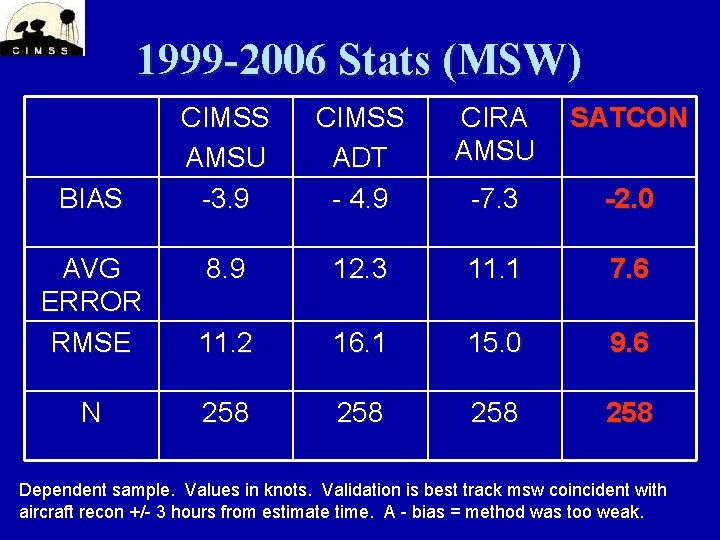 CIMSS

1999-2006 Stats (MSW)

| | CIMSS AMSU | CIMSS ADT | CIRA AMSU | SATCON |
|---|---|---|---|---|
| BIAS | -3.9 | - 4.9 | -7.3 | -2.0 |
| AVG ERROR | 8.9 | 12.3 | 11.1 | 7.6 |
| RMSE | 11.2 | 16.1 | 15.0 | 9.6 |
| N | 258 | 258 | 258 | 258 |

Dependent sample. Values in knots. Validation is best track msw coincident with aircraft recon +/- 3 hours from estimate time. A - bias = method was too weak.